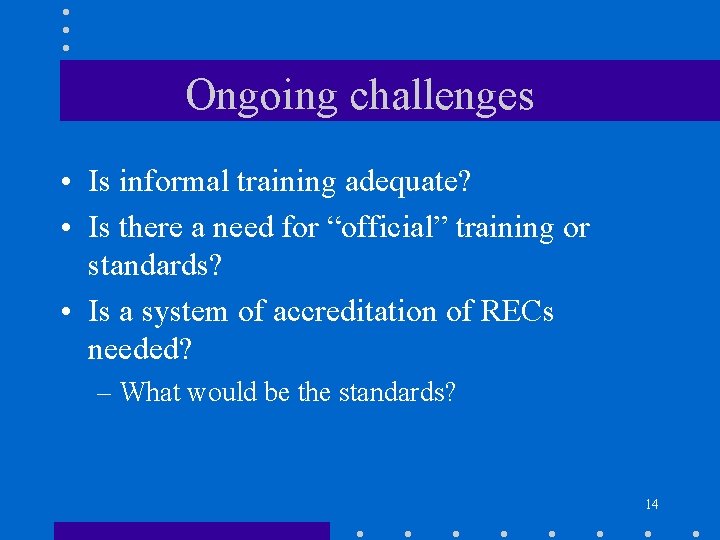 Ongoing challenges

• Is informal training adequate?
• Is there a need for “official” training or standards?
• Is a system of accreditation of RECs needed?
– What would be the standards?

14